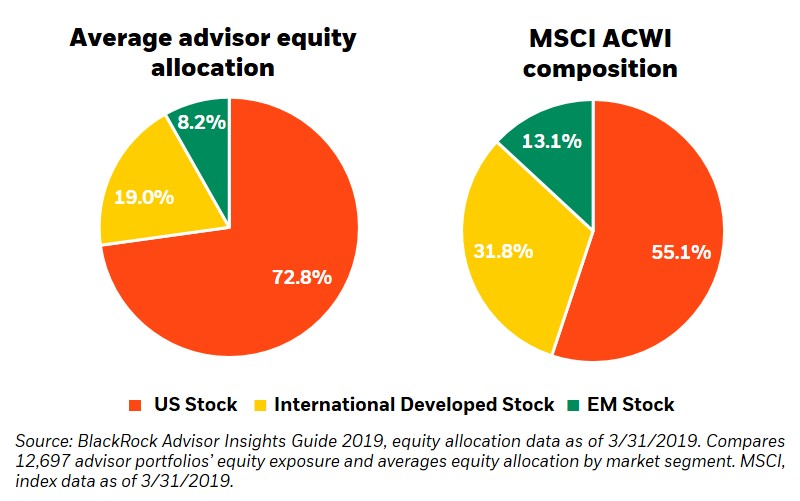 Average advisor equity allocation

8.2%

19.0%

72.8%

MSCI ACWI composition

13.1%

31.8%

55.1%

US Stock International Developed Stock EM Stock

Source: BlackRock Advisor Insights Guide 2019, equity allocation data as of 3/31/2019. Compares 12,697 advisor portfolios' equity exposure and averages equity allocation by market segment. MSCI, index data as of 3/31/2019.